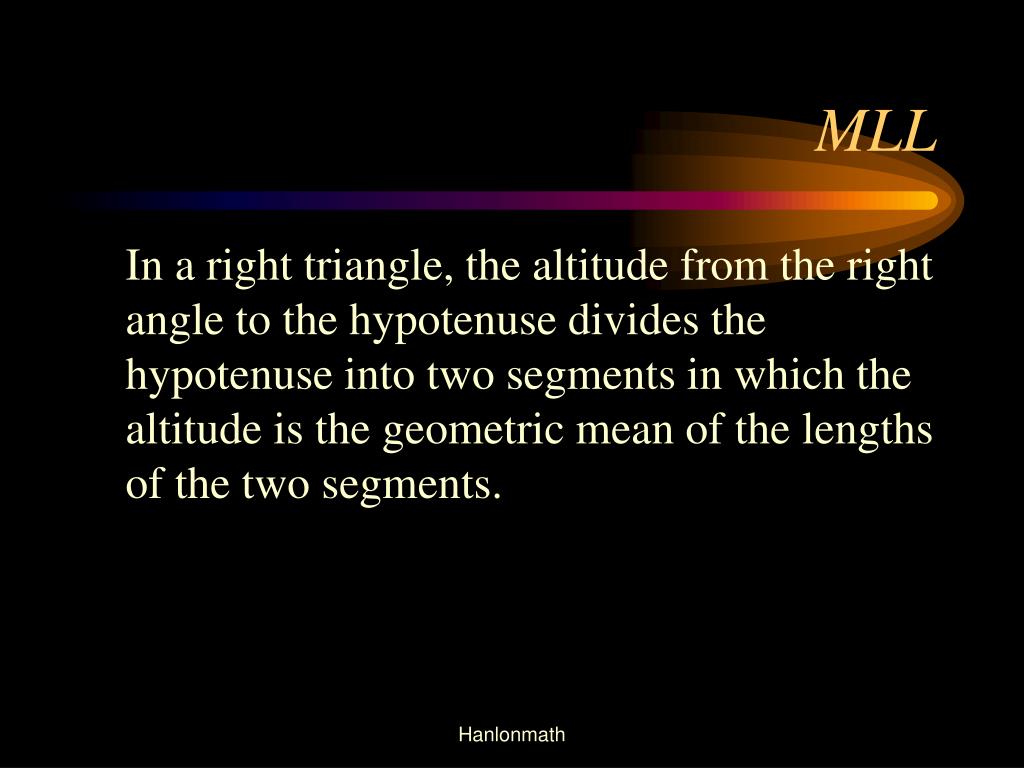 MLL

In a right triangle, the altitude from the right angle to the hypotenuse divides the hypotenuse into two segments in which the altitude is the geometric mean of the lengths of the two segments.

Hanlonmath